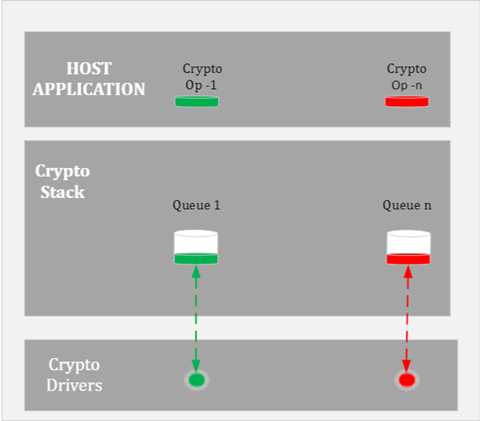 HOST APPLICATION

Crypto Op -1

Crypto Op -n

Crypto Stack

Queue 1

Queue n

Crypto Drivers